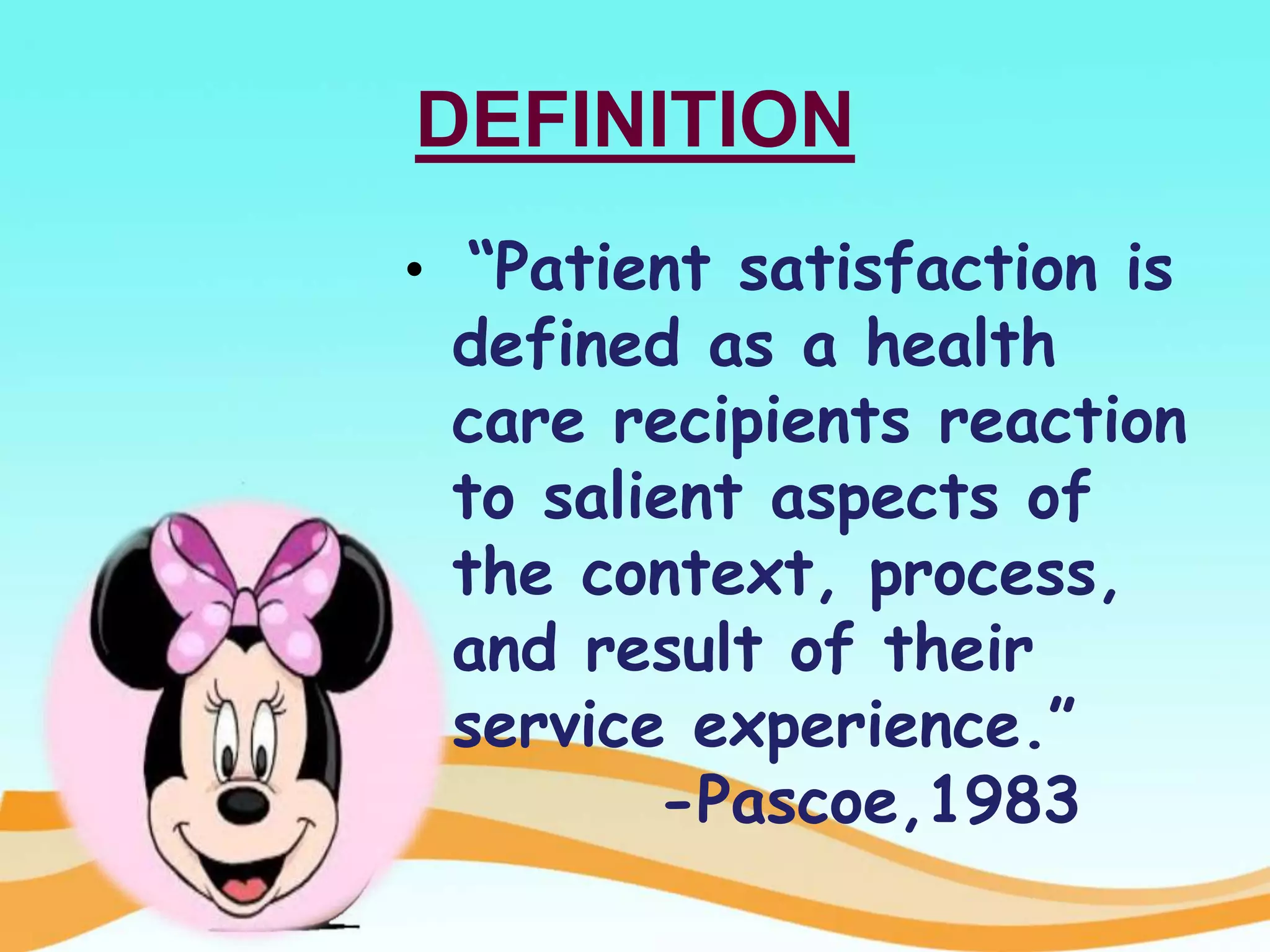 DEFINITION

• “Patient satisfaction is defined as a health care recipients reaction to salient aspects of the context, process, and result of their service experience.”

-Pascoe,1983